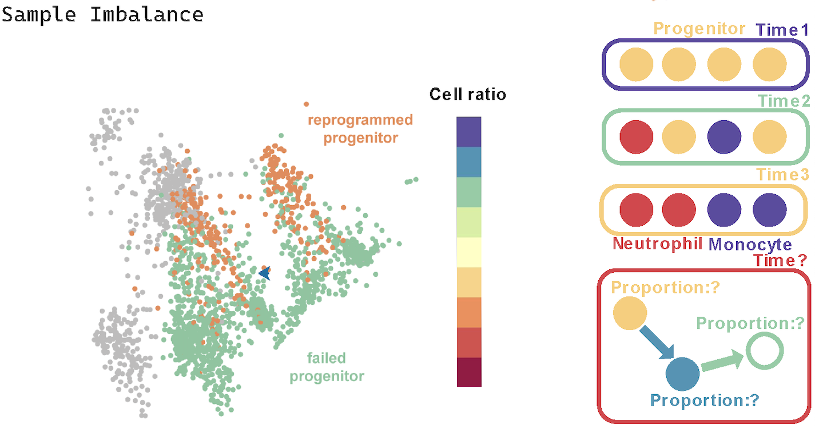 Sample Imbalance

reprogrammed progenitor

failed progenitor

Cell ratio

Progenitor Time1

Time2

Time3

Neutrophil Monocyte

Time?

Proportion:?

Proportion:?

Proportion:?